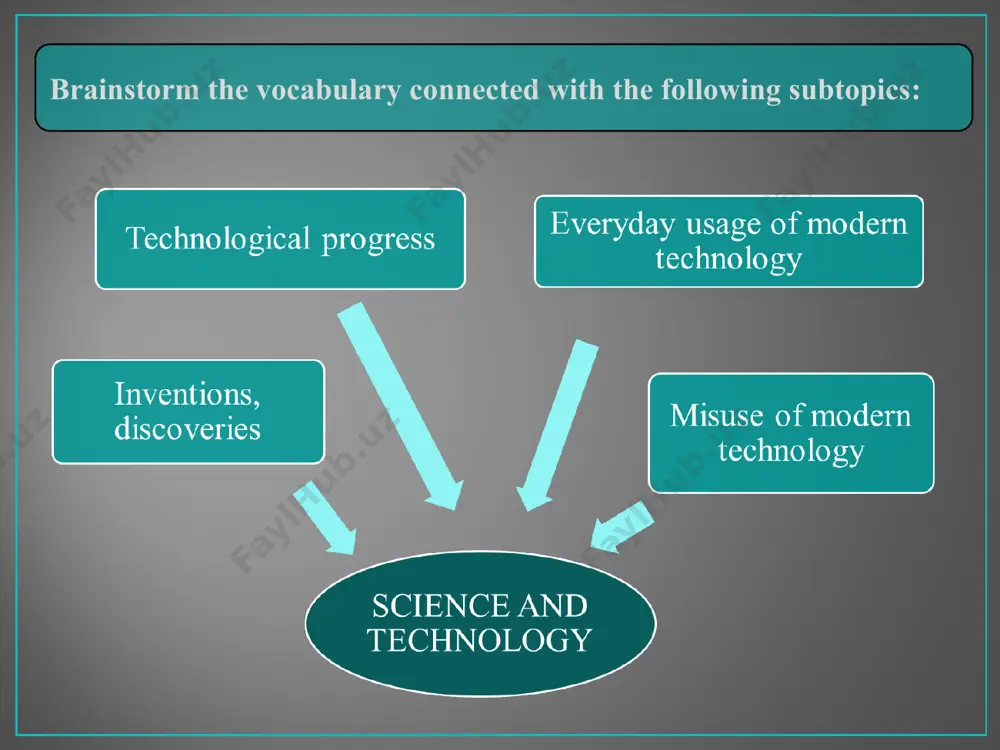 Brainstorm the vocabulary connected with the following subtopics:

Technological progress

Everyday usage of modern technology

Inventions, discoveries

Misuse of modern technology

SCIENCE AND TECHNOLOGY

FaylHub.uz